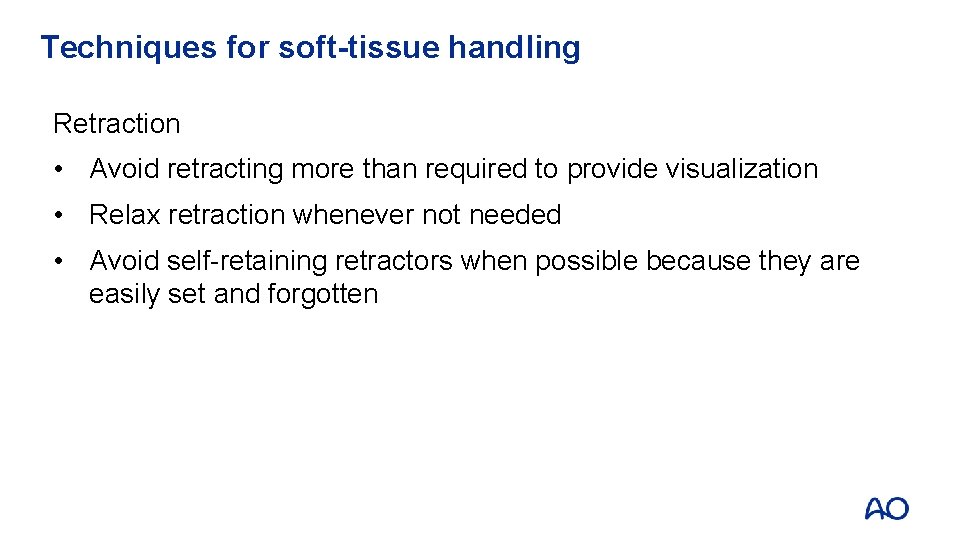 Techniques for soft-tissue handling

Retraction

• Avoid retracting more than required to provide visualization

• Relax retraction whenever not needed

• Avoid self-retaining retractors when possible because they are easily set and forgotten

AO